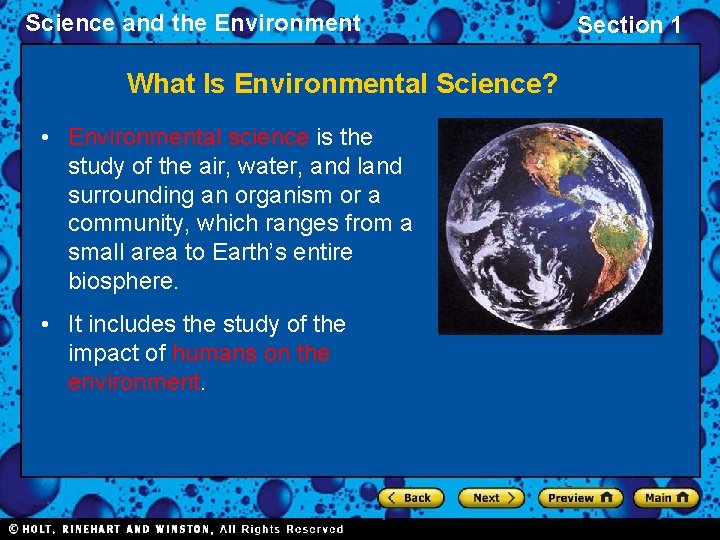 Science and the Environment

Section 1

What Is Environmental Science?

• Environmental science is the study of the air, water, and land surrounding an organism or a community, which ranges from a small area to Earth's entire biosphere.

• It includes the study of the impact of humans on the environment.

Back
Next
Preview
Main

© HOLT, RINEHART AND WINSTON, All Rights Reserved